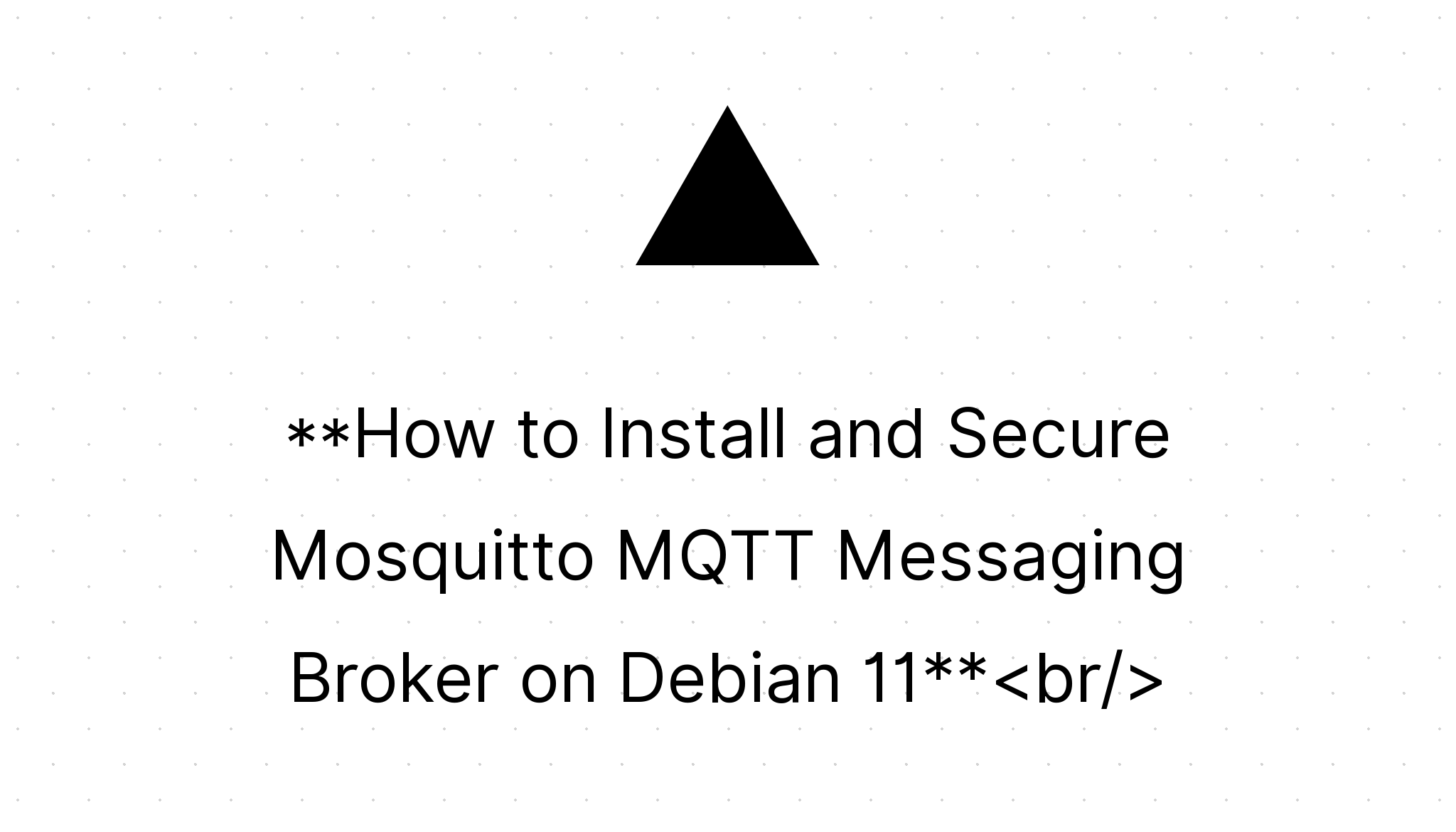 **How to Install and Secure Mosquitto MQTT Messaging Broker on Debian 11**<br/>